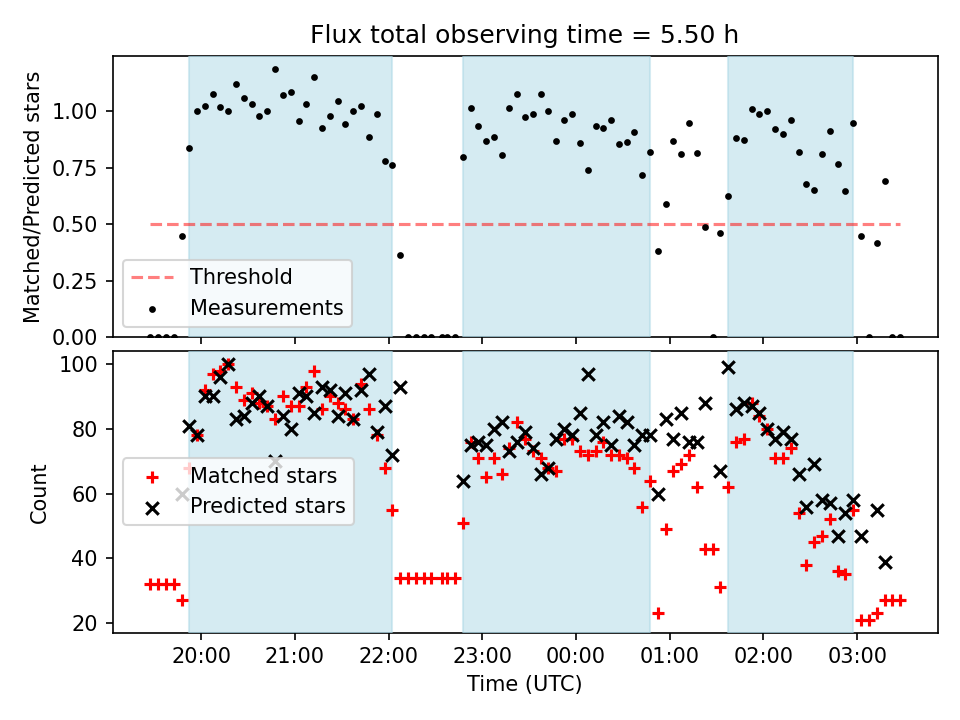 Flux total observing time = 5.50 h

Matched/Predicted stars

1.00
0.75
0.50
0.25
0.00

Threshold
Measurements

Count

100
80
60
40
20

Matched stars
Predicted stars

20:00 21:00 22:00 23:00 00:00 01:00 02:00 03:00

Time (UTC)